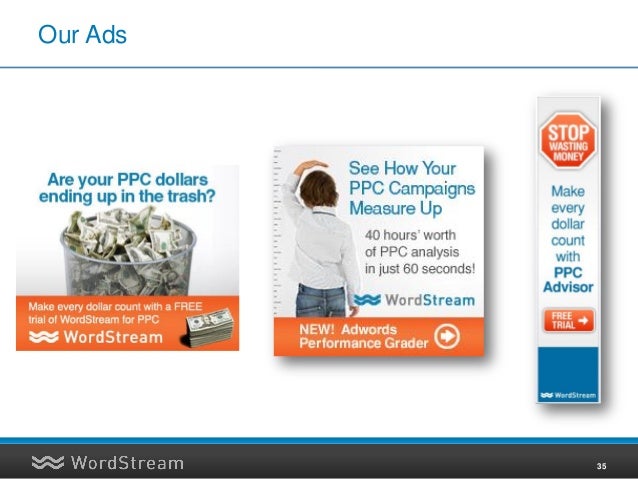 Our Ads

Are your PPC dollars ending up in the trash?

Make every dollar count with a FREE trial of WordStream for PPC

WordStream

See How Your PPC Campaigns Measure Up

40 hours' worth of PPC analysis in just 60 seconds!

WordStream

NEW! Adwords Performance Grader

STOP WASTING MONEY

Make every dollar count with PPC Advisor

FREE TRIAL

WordStream

WordStream

35